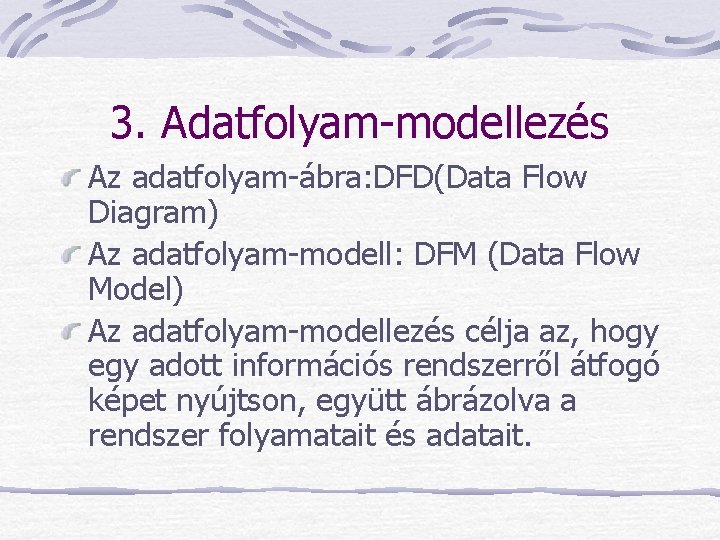 3. Adatfolyam-modellezés

Az adatfolyam-ábra:DFD(Data Flow Diagram)

Az adatfolyam-modell: DFM (Data Flow Model)

Az adatfolyam-modellezés célja az, hogy egy adott információs rendszerről átfogó képet nyújtson, együtt ábrázolva a rendszer folyamatait és adatait.